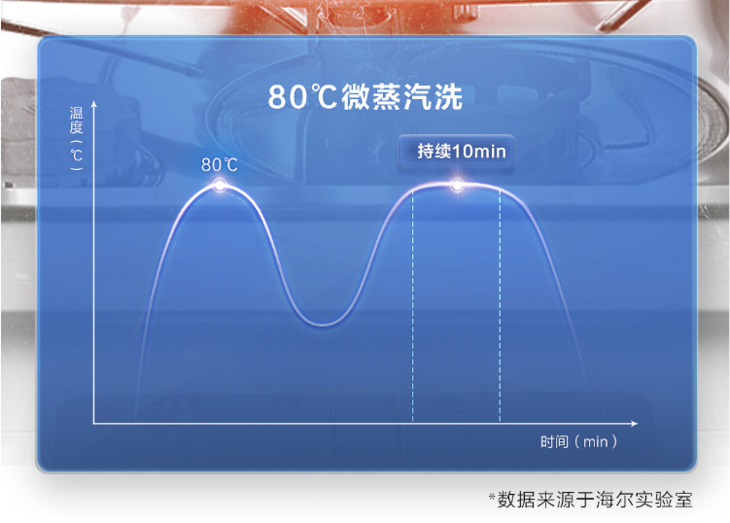 80℃微蒸汽洗

温度（℃）

80℃

持续10min

时间（min）

*数据来源于海尔实验室